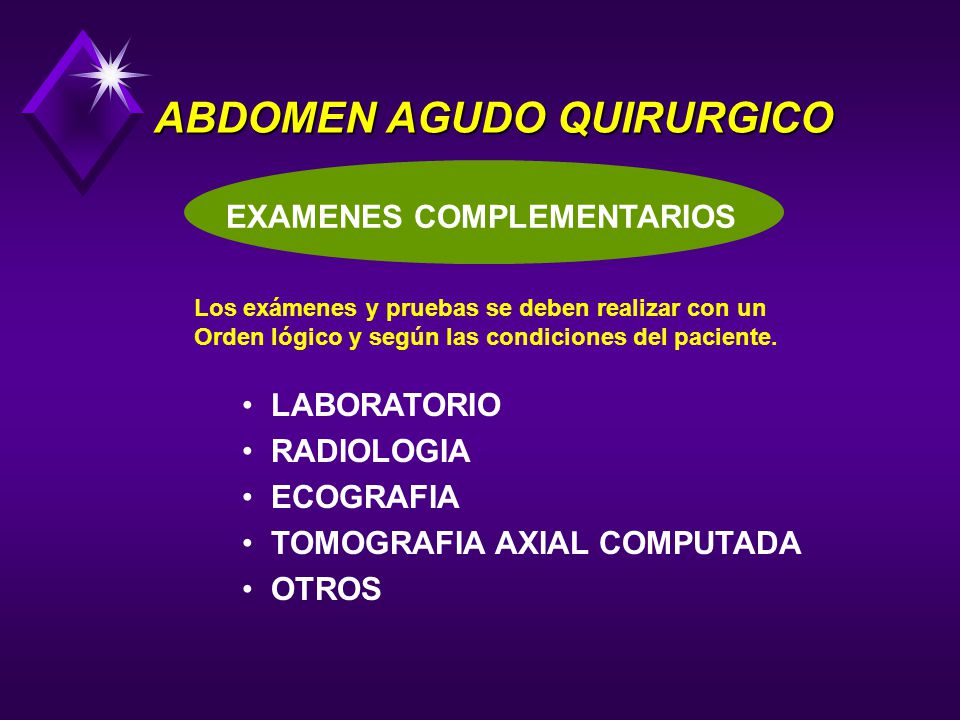 ABDOMEN AGUDO QUIRURGICO

EXAMENES COMPLEMENTARIOS

Los exámenes y pruebas se deben realizar con un Orden lógico y según las condiciones del paciente.

• LABORATORIO
• RADIOLOGIA
• ECOGRAFIA
• TOMOGRAFIA AXIAL COMPUTADA
• OTROS